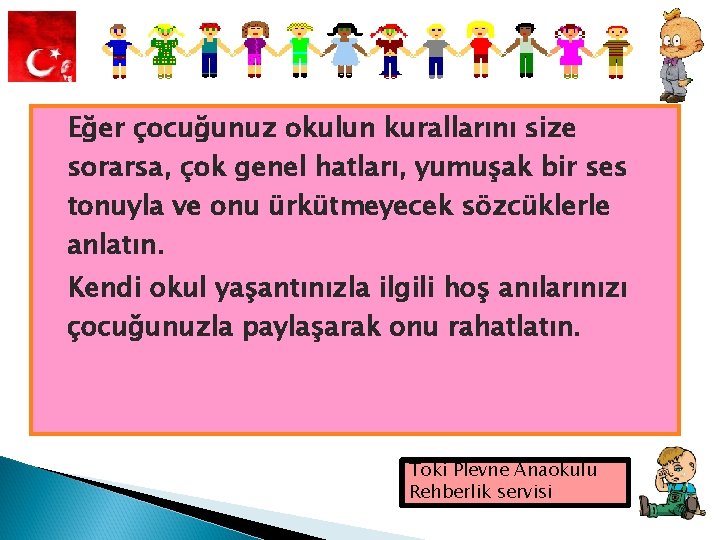 Eğer çocuğunuz okulun kurallarını size sorarsa, çok genel hatları, yumuşak bir ses tonuyla ve onu ürkütmeyecek sözcüklerle anlatın.

Kendi okul yaşantınızla ilgili hoş anılarınızı çocuğunuzla paylaşarak onu rahatlatın.

Toki Plevne Anaokulu
Rehberlik servisi